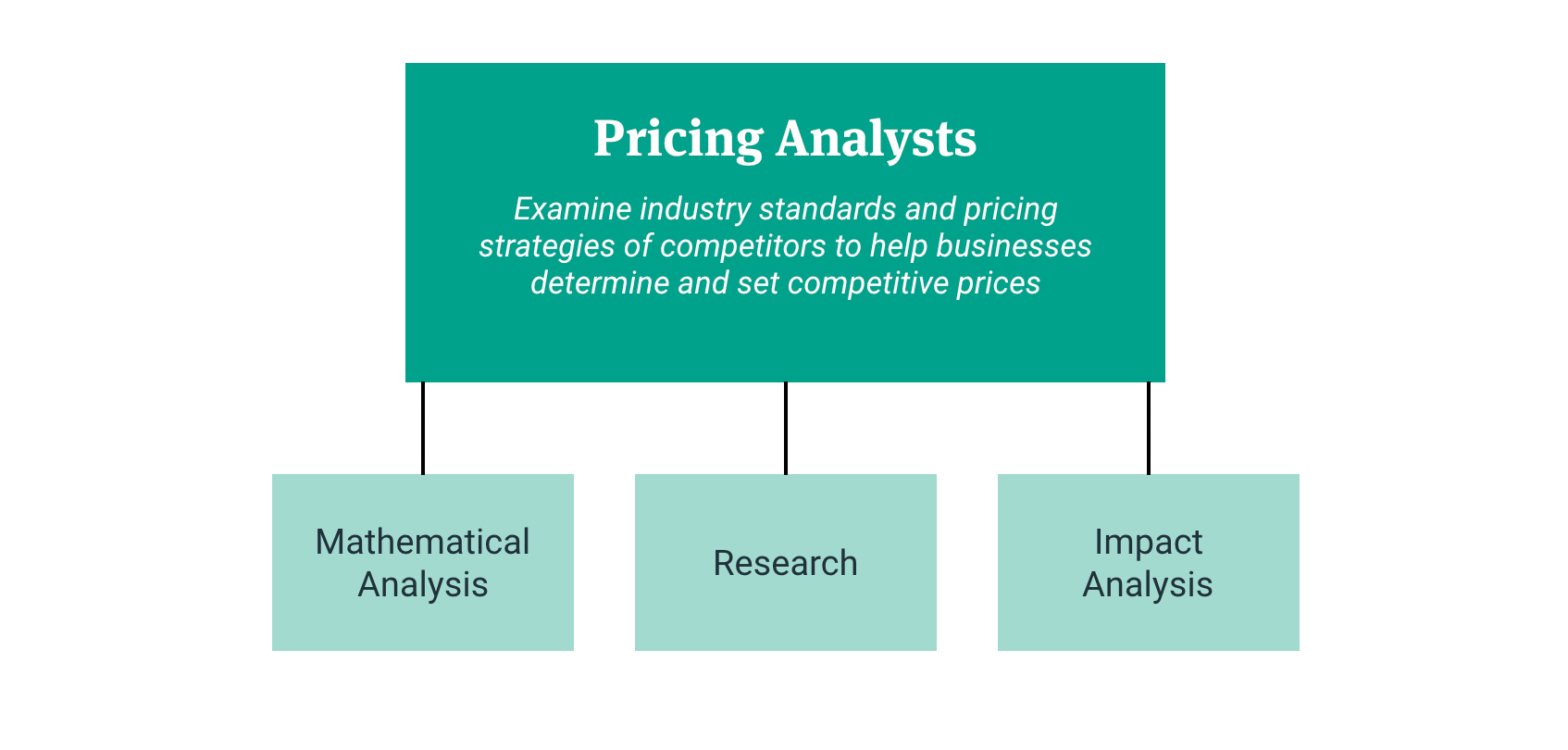 Pricing Analysts

Examine industry standards and pricing strategies of competitors to help businesses determine and set competitive prices

Mathematical Analysis

Research

Impact Analysis